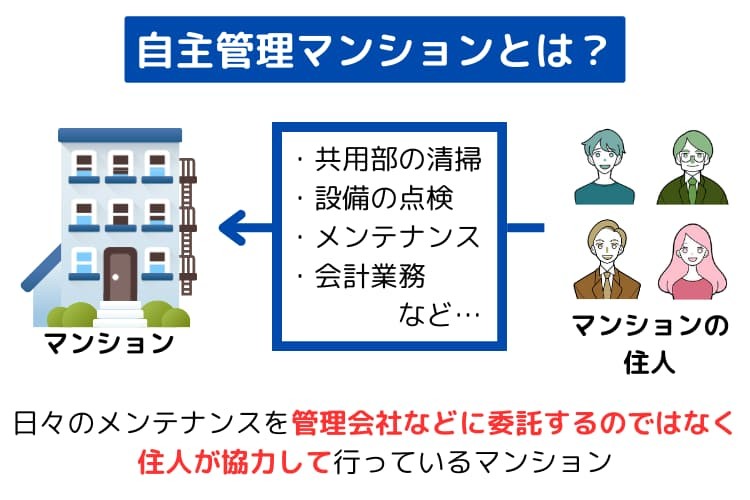 自主管理マンションとは？

マンション

・共用部の清掃
・設備の点検
・メンテナンス
・会計業務
など…

マンションの住人

日々のメンテナンスを管理会社などに委託するのではなく住人が協力して行っているマンション